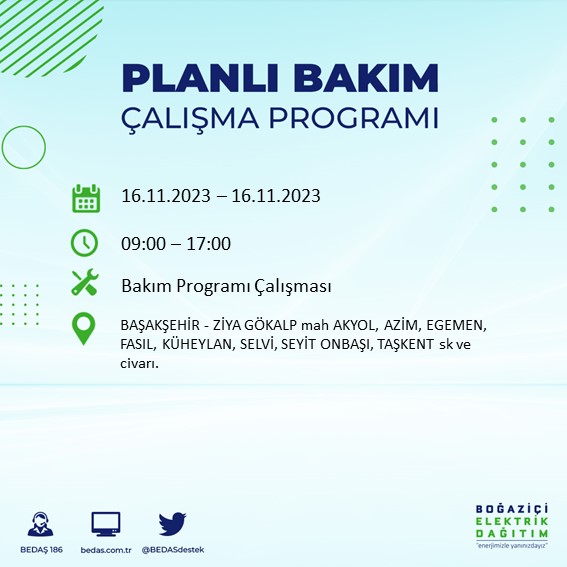 PLANLI BAKIM
ÇALIŞMA PROGRAMI

16.11.2023 – 16.11.2023

09:00 – 17:00

Bakım Programı Çalışması

BAŞAKŞEHİR - ZİYA GÖKALP mah AKYOL, AZİM, EGEMEN, FASIL, KÜHEYLAN, SELVİ, SEYİT ONBAŞI, TAŞKENT sk ve civarı.

BEDAŞ 186

bedas.com.tr

@BEDASdestek

BOĞAZİÇİ
ELEKTRİK
DAĞITIM
"enerjimizle yanınızdayız"